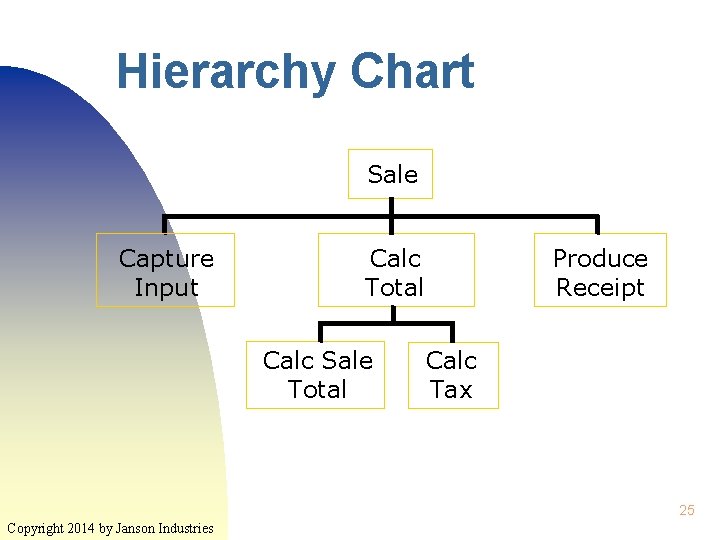 Hierarchy Chart

Sale

Capture Input

Calc Total

Produce Receipt

Calc Sale Total

Calc Tax

25

Copyright 2014 by Janson Industries